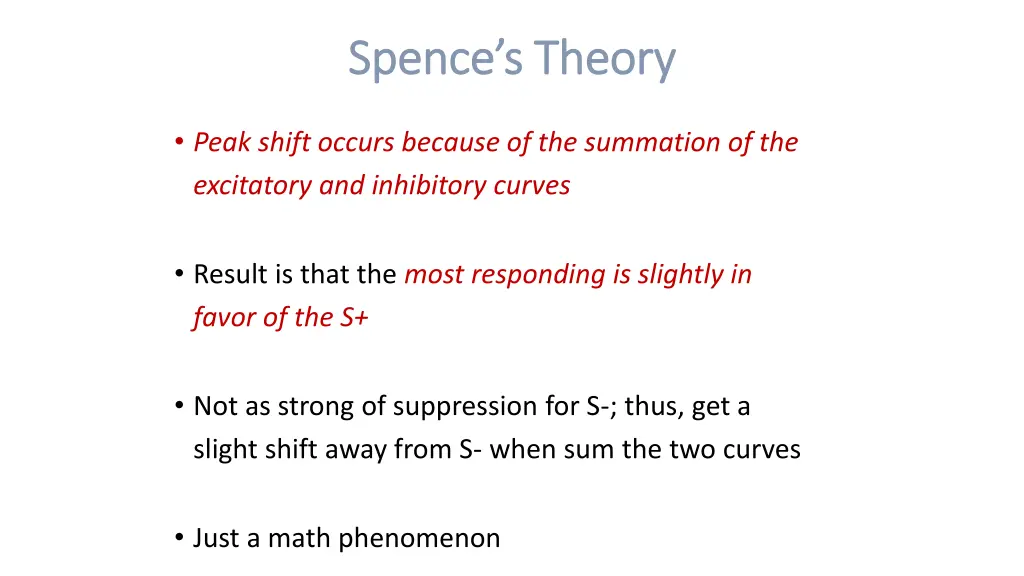 Spence's Theory

• Peak shift occurs because of the summation of the excitatory and inhibitory curves

• Result is that the most responding is slightly in favor of the S+

• Not as strong of suppression for S-; thus, get a slight shift away from S- when sum the two curves

• Just a math phenomenon